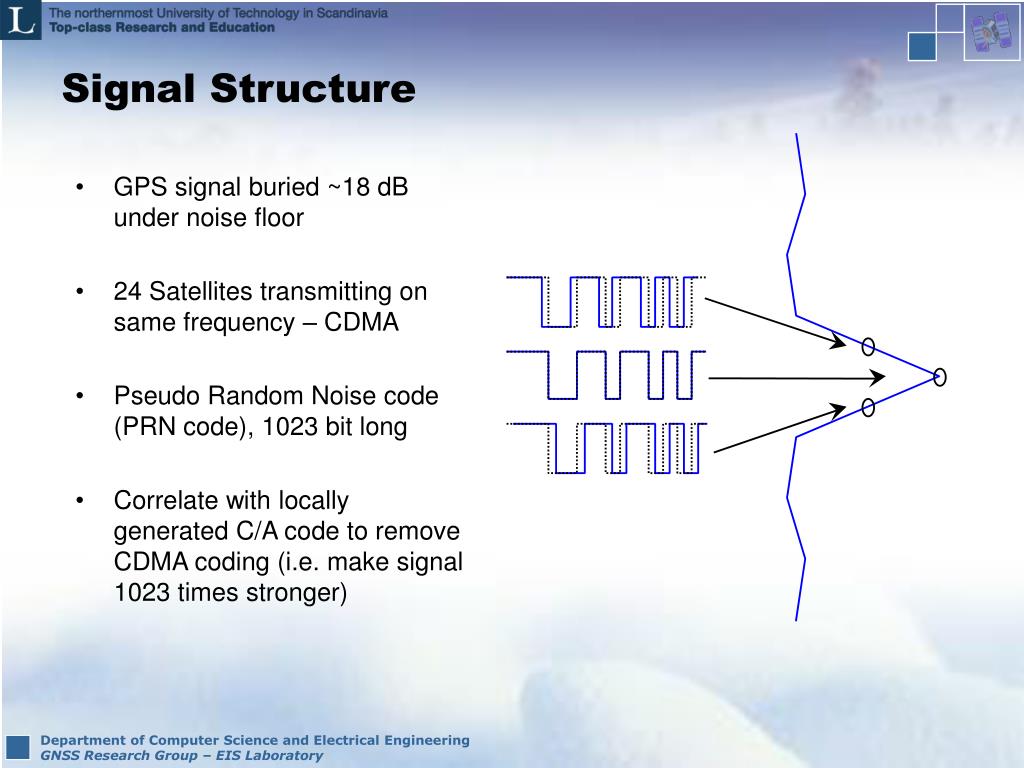 L

The northernmost University of Technology in Scandinavia
Top-class Research and Education

Signal Structure

• GPS signal buried ~18 dB under noise floor

• 24 Satellites transmitting on same frequency – CDMA

• Pseudo Random Noise code (PRN code), 1023 bit long

• Correlate with locally generated C/A code to remove CDMA coding (i.e. make signal 1023 times stronger)

Department of Computer Science and Electrical Engineering
GNSS Research Group – EIS Laboratory